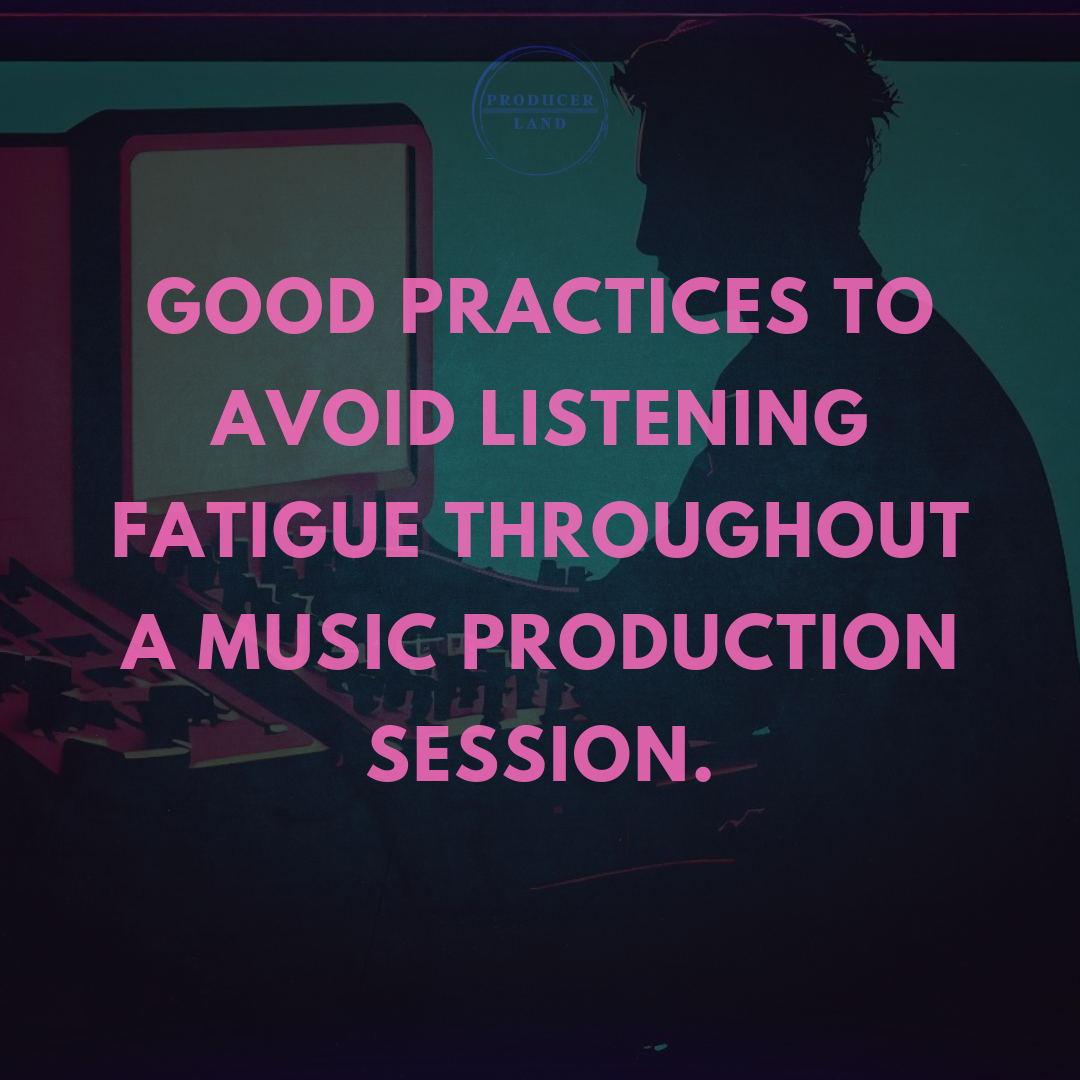 PRODUCER LAND

GOOD PRACTICES TO AVOID LISTENING FATIGUE THROUGHOUT A MUSIC PRODUCTION SESSION.